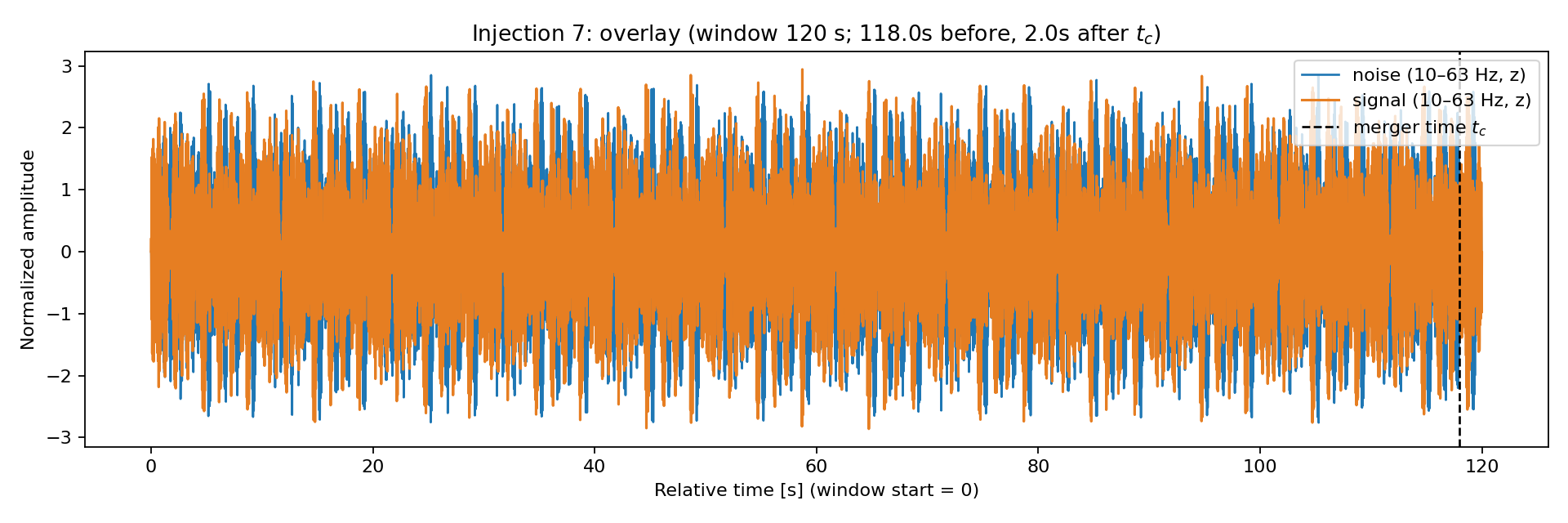 Injection 7: overlay (window 120 s; 118.0s before, 2.0s after $t_c$)

noise (10–63 Hz, z)
signal (10–63 Hz, z)
merger time $t_c$

Normalized amplitude

3
2
1
0
−1
−2
−3

0
20
40
60
80
100
120

Relative time [s] (window start = 0)